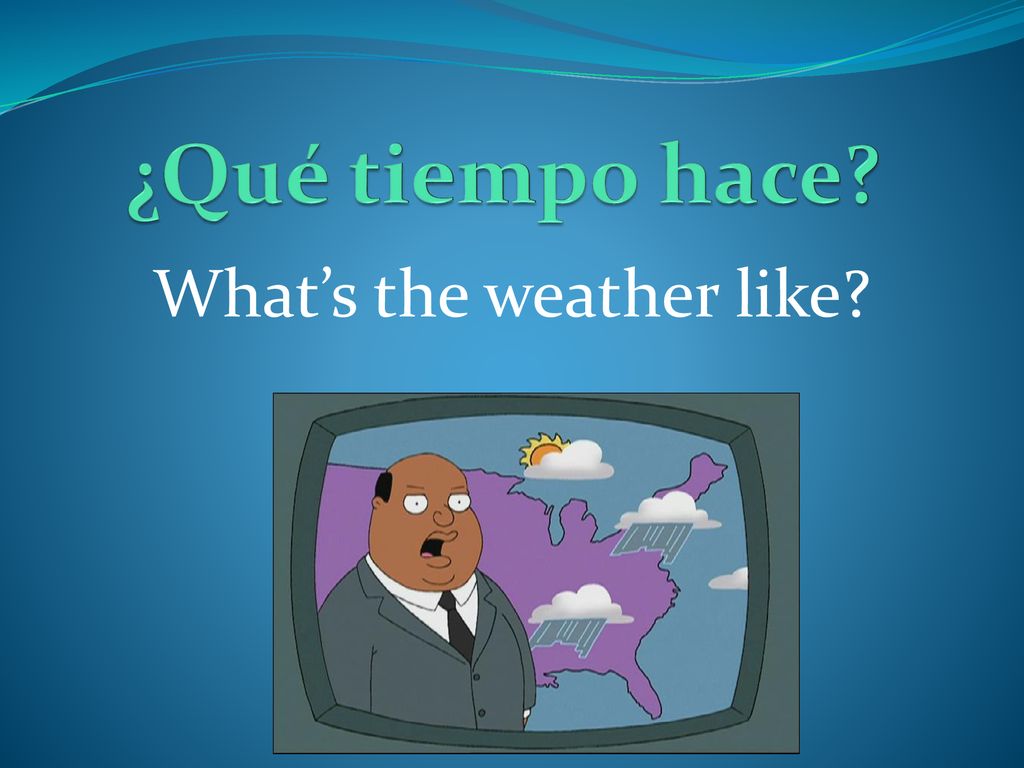 ¿Qué tiempo hace?

What’s the weather like?